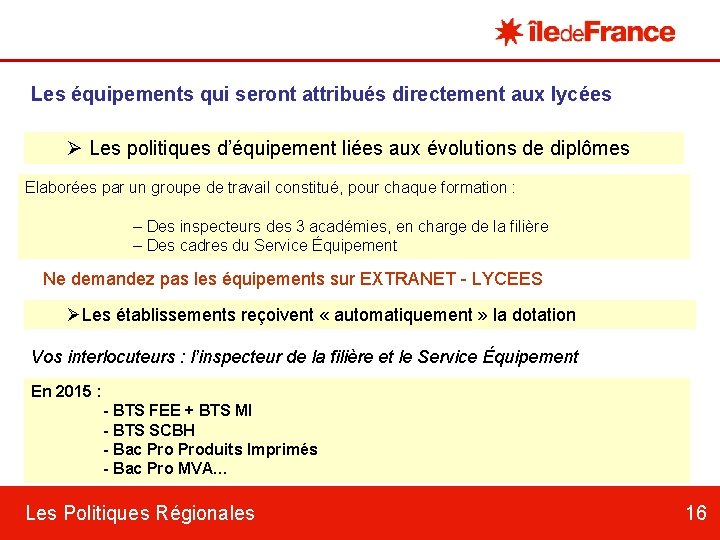 îledeFrance

Les équipements qui seront attribués directement aux lycées

➢ Les politiques d'équipement liées aux évolutions de diplômes

Elaborées par un groupe de travail constitué, pour chaque formation :

– Des inspecteurs des 3 académies, en charge de la filière
– Des cadres du Service Équipement

Ne demandez pas les équipements sur EXTRANET - LYCEES

➢Les établissements reçoivent « automatiquement » la dotation

Vos interlocuteurs : l'inspecteur de la filière et le Service Équipement

En 2015 :
- BTS FEE + BTS MI
- BTS SCBH
- Bac Pro Produits Imprimés
- Bac Pro MVA…

Les Politiques Régionales

16